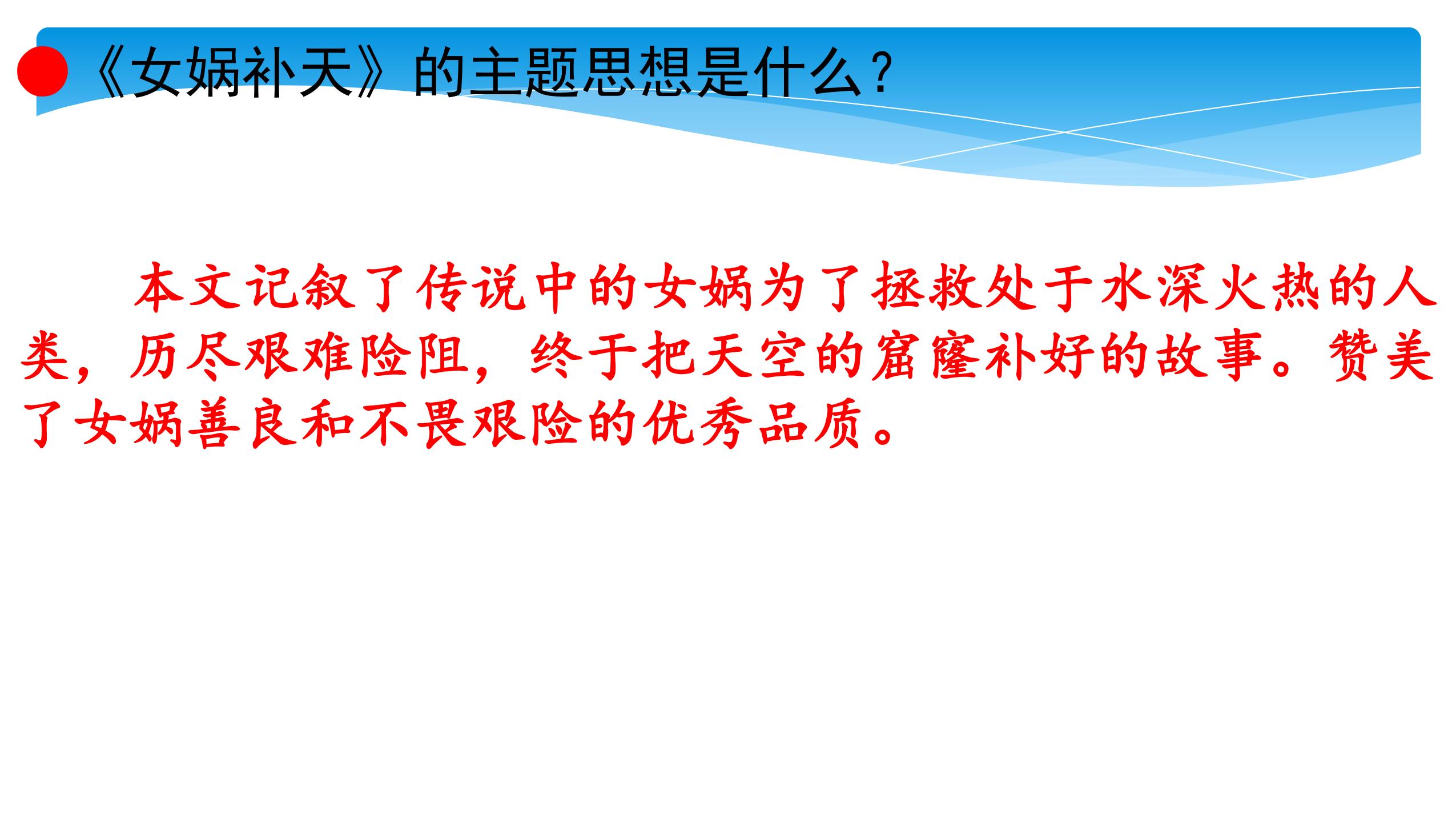 《女娲补天》的主题思想是什么？

本文记叙了传说中的女娲为了拯救处于水深火热的人类，历尽艰难险阻，终于把天空的窟窿补好的故事。赞美了女娲善良和不畏艰险的优秀品质。